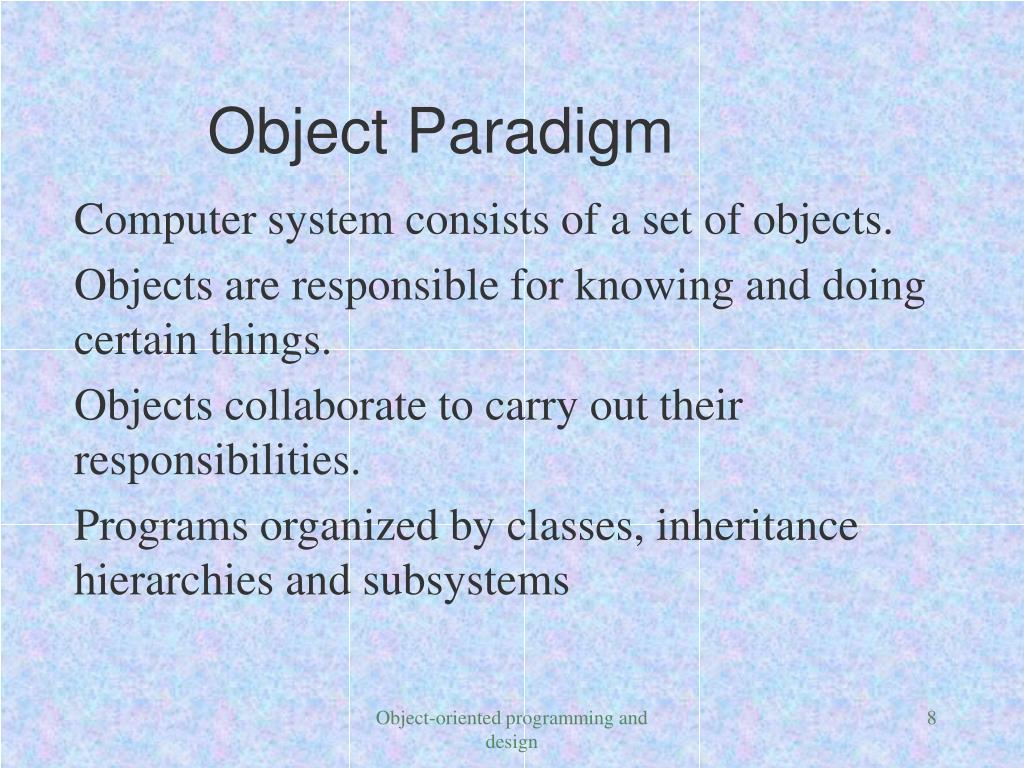 Object Paradigm

Computer system consists of a set of objects.

Objects are responsible for knowing and doing certain things.

Objects collaborate to carry out their responsibilities.

Programs organized by classes, inheritance hierarchies and subsystems

Object-oriented programming and design

8